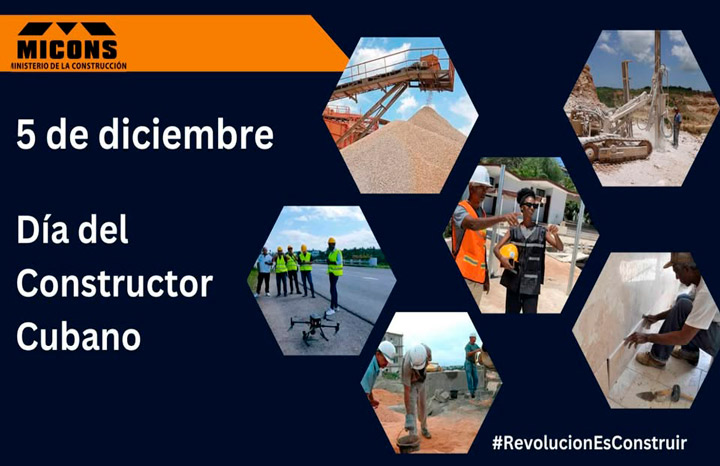 MICONS
MINISTERIO DE LA CONSTRUCCIÓN

5 de diciembre

Día del Constructor Cubano

#RevolucionEsConstruir